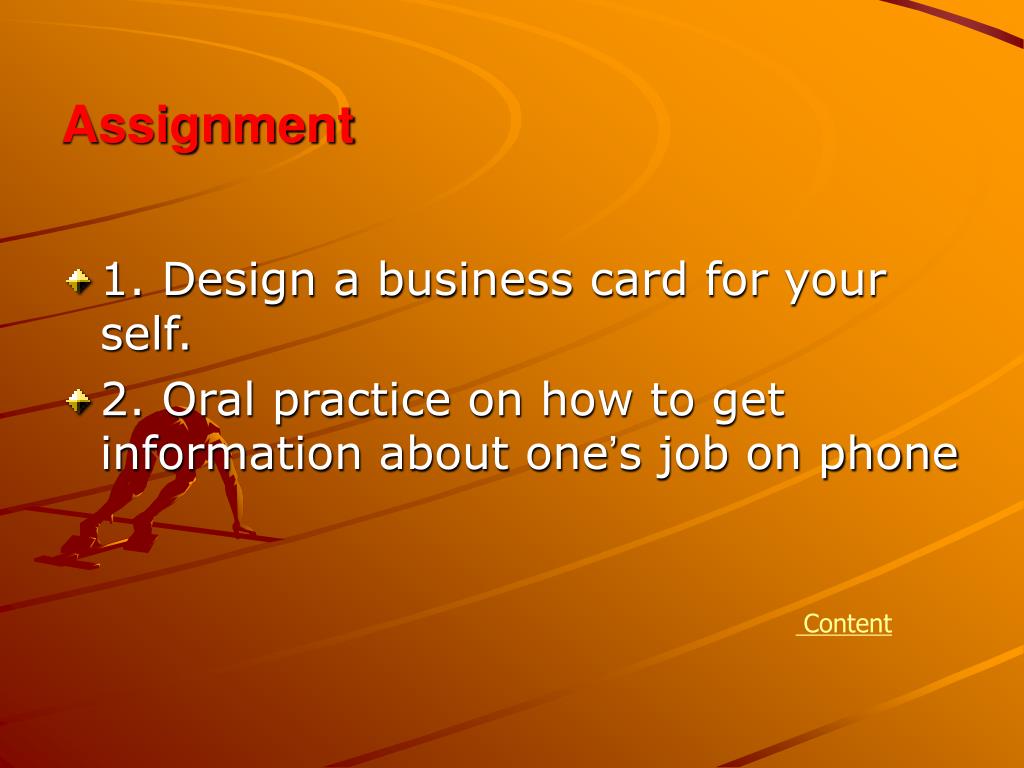 Assignment

1. Design a business card for your self.

2. Oral practice on how to get information about one's job on phone

Content